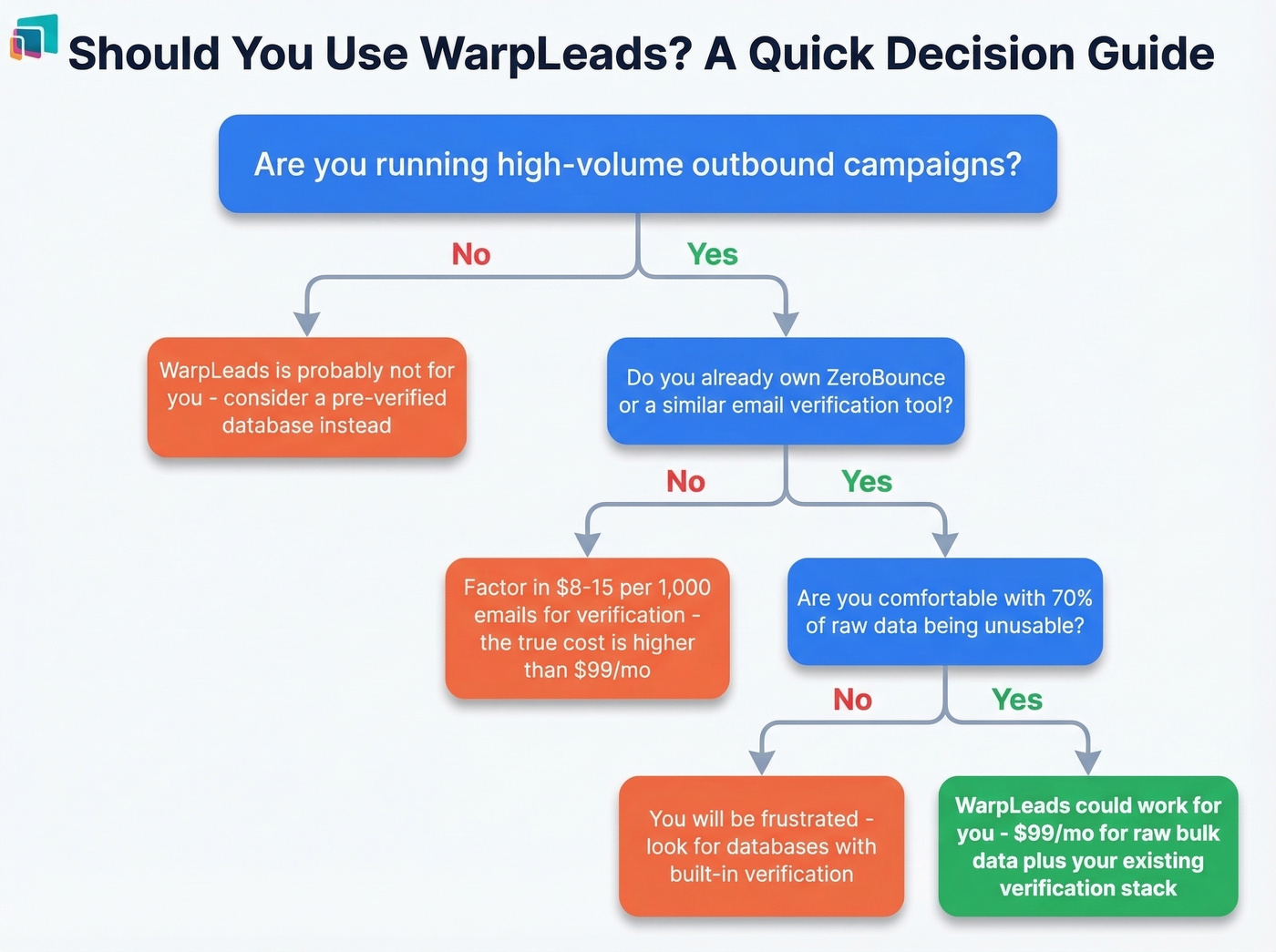 Should You Use WarpLeads? A Quick Decision Guide

Are you running high-volume outbound campaigns?

No

Yes

WarpLeads is probably not for you - consider a pre-verified database instead

Do you already own ZeroBounce or a similar email verification tool?

No

Yes

Factor in $8-15 per 1,000 emails for verification - the true cost is higher than $99/mo

Are you comfortable with 70% of raw data being unusable?

No

Yes

You will be frustrated - look for databases with built-in verification

WarpLeads could work for you - $99/mo for raw bulk data plus your existing verification stack